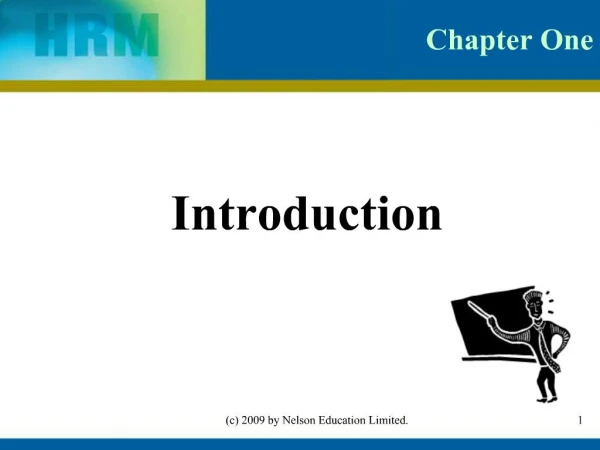 HRM

Chapter One

Introduction

(c) 2009 by Nelson Education Limited.

1